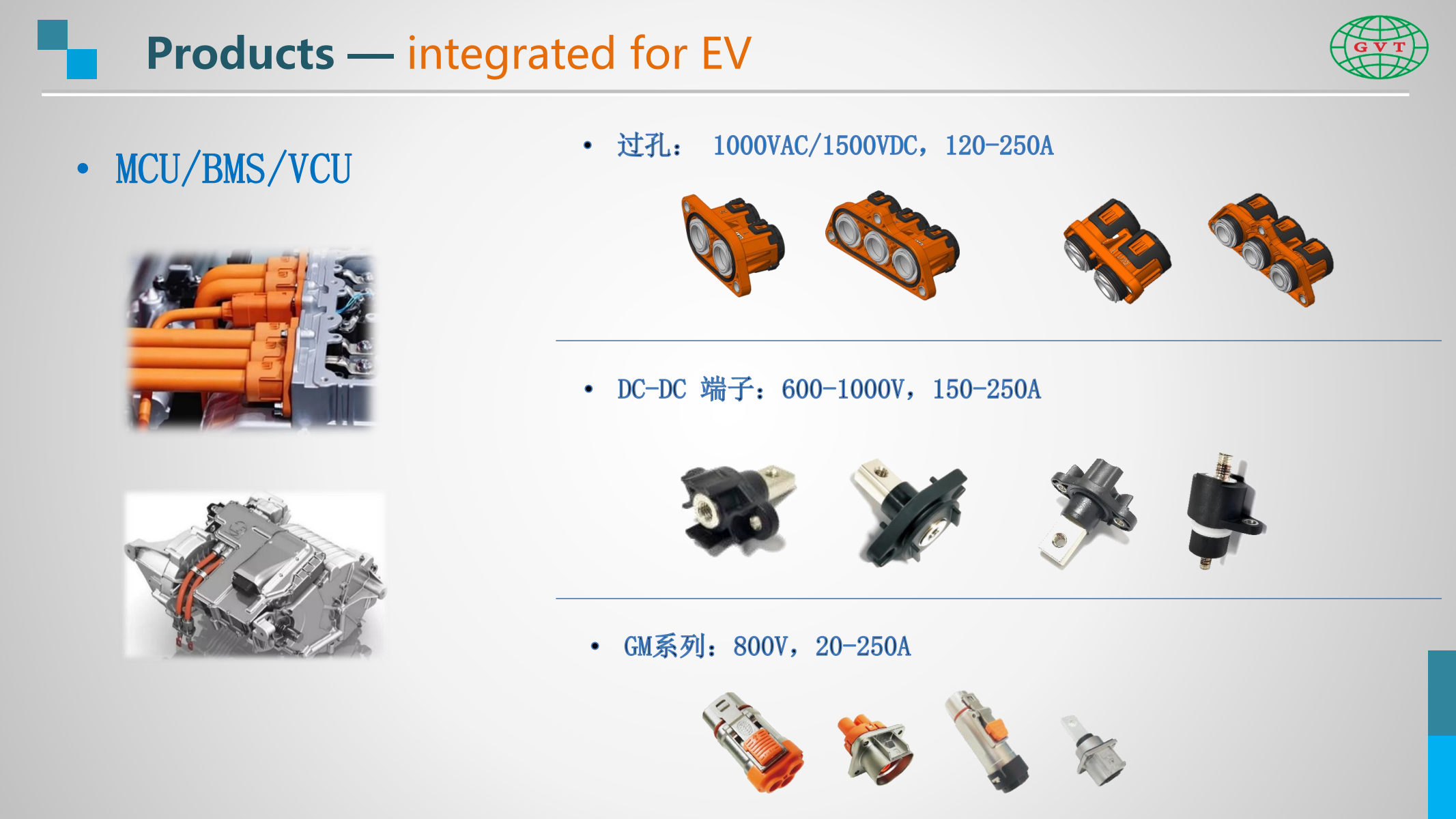 Products — integrated for EV

GVT

• MCU/BMS/VCU

• 过孔： 1000VAC/1500VDC，120-250A

• DC-DC 端子：600-1000V，150-250A

• GM系列：800V，20-250A